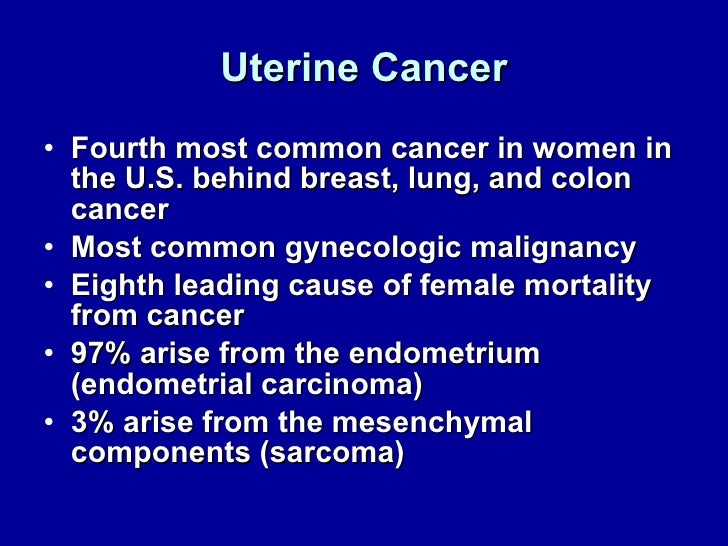 Uterine Cancer

• Fourth most common cancer in women in the U.S. behind breast, lung, and colon cancer
• Most common gynecologic malignancy
• Eighth leading cause of female mortality from cancer
• 97% arise from the endometrium (endometrial carcinoma)
• 3% arise from the mesenchymal components (sarcoma)